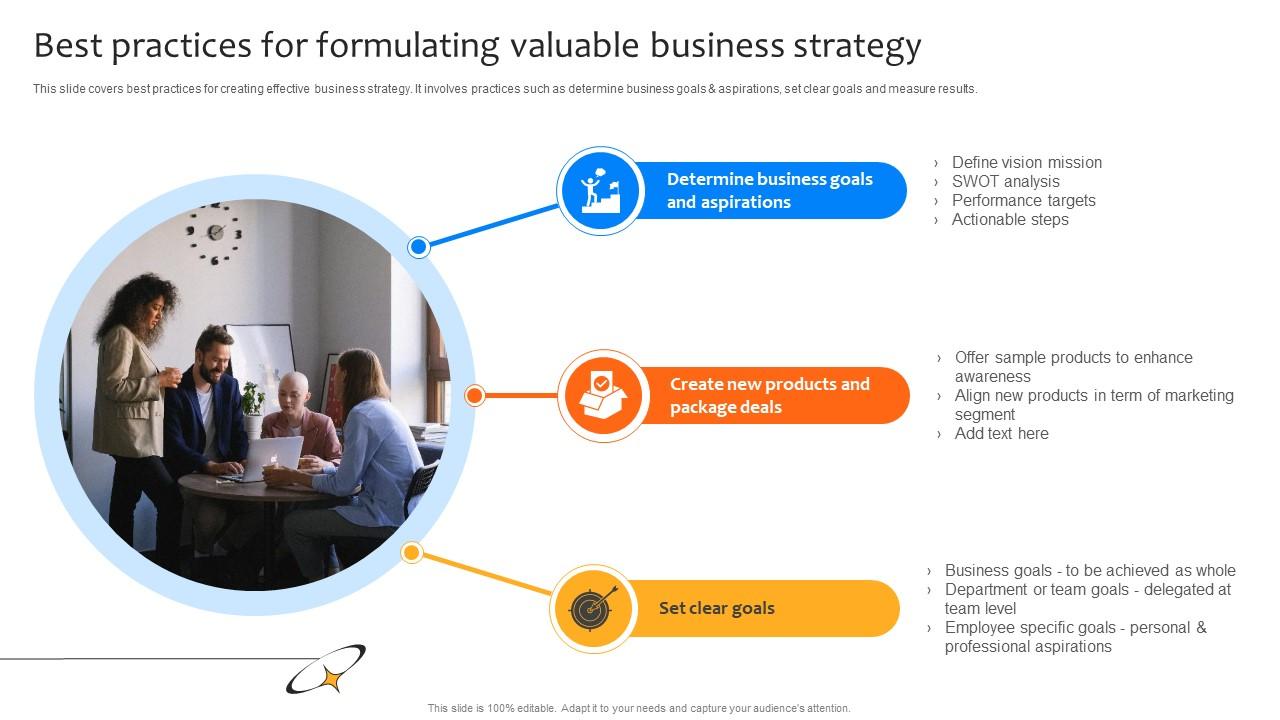 Best practices for formulating valuable business strategy

This slide covers best practices for creating effective business strategy. It involves practices such as determine business goals & aspirations, set clear goals and measure results.

Determine business goals and aspirations

› Define vision mission
› SWOT analysis
› Performance targets
› Actionable steps

Create new products and package deals

› Offer sample products to enhance awareness
› Align new products in term of marketing segment
› Add text here

Set clear goals

› Business goals - to be achieved as whole
› Department or team goals - delegated at team level
› Employee specific goals - personal & professional aspirations

This slide is 100% editable. Adapt it to your needs and capture your audience's attention.